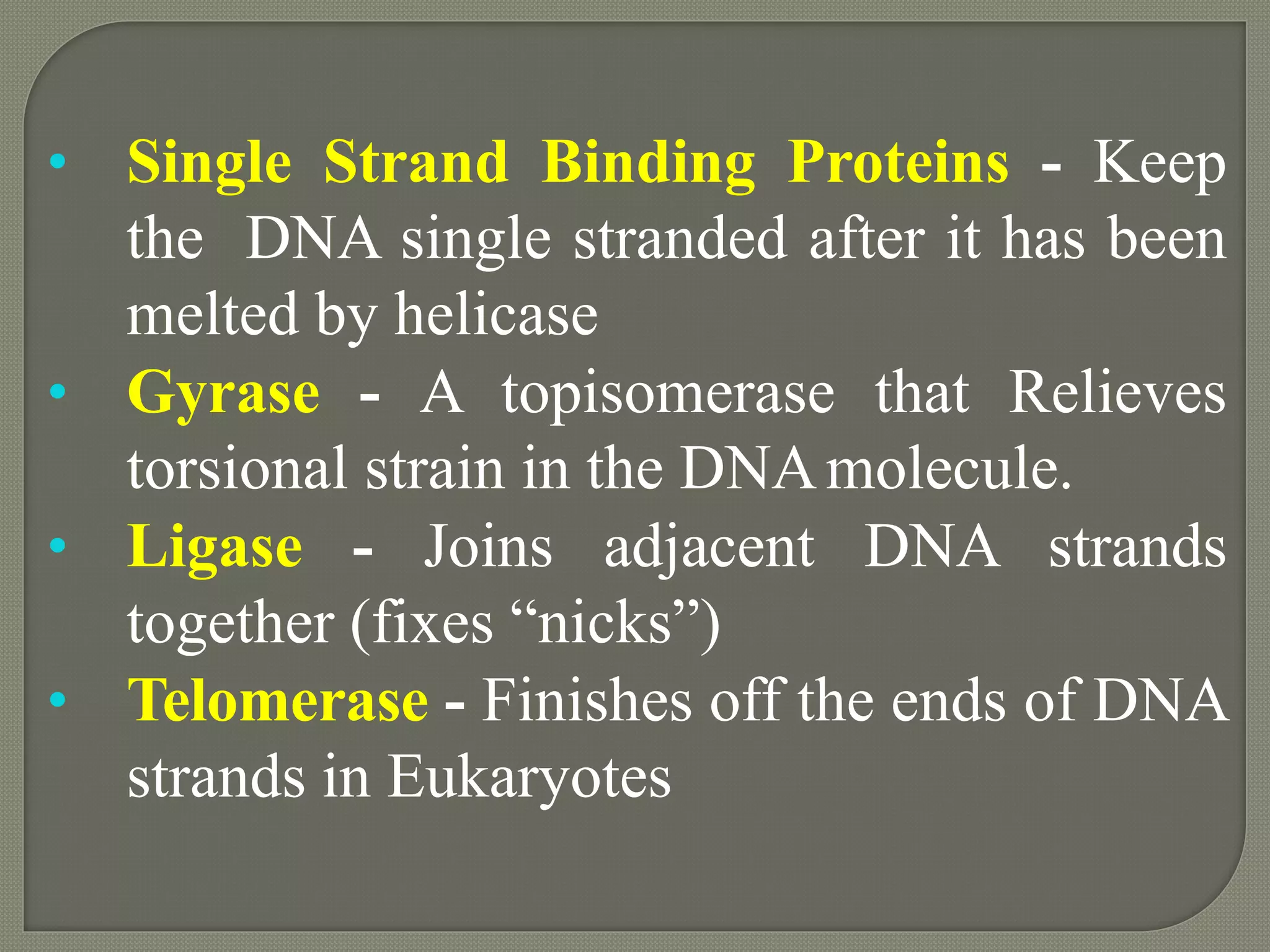 • Single Strand Binding Proteins - Keep the DNA single stranded after it has been melted by helicase

• Gyrase - A topisomerase that Relieves torsional strain in the DNA molecule.

• Ligase - Joins adjacent DNA strands together (fixes “nicks”)

• Telomerase - Finishes off the ends of DNA strands in Eukaryotes